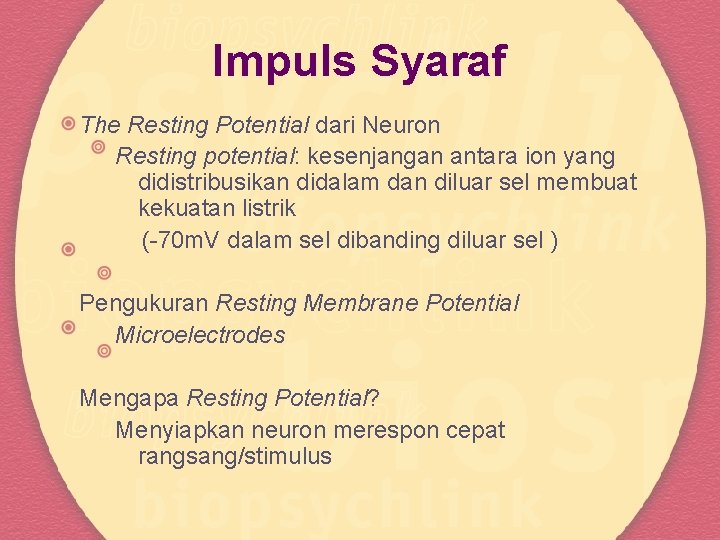 biopsychlink

Impuls Syaraf

The Resting Potential dari Neuron

Resting potential: kesenjangan antara ion yang didistribusikan didalam dan diluar sel membuat kekuatan listrik

(-70mV dalam sel dibanding diluar sel )

Pengukuran Resting Membrane Potential

Microelectrodes

Mengapa Resting Potential?

Menyiapkan neuron merespon cepat rangsang/stimulus

biopsychlink